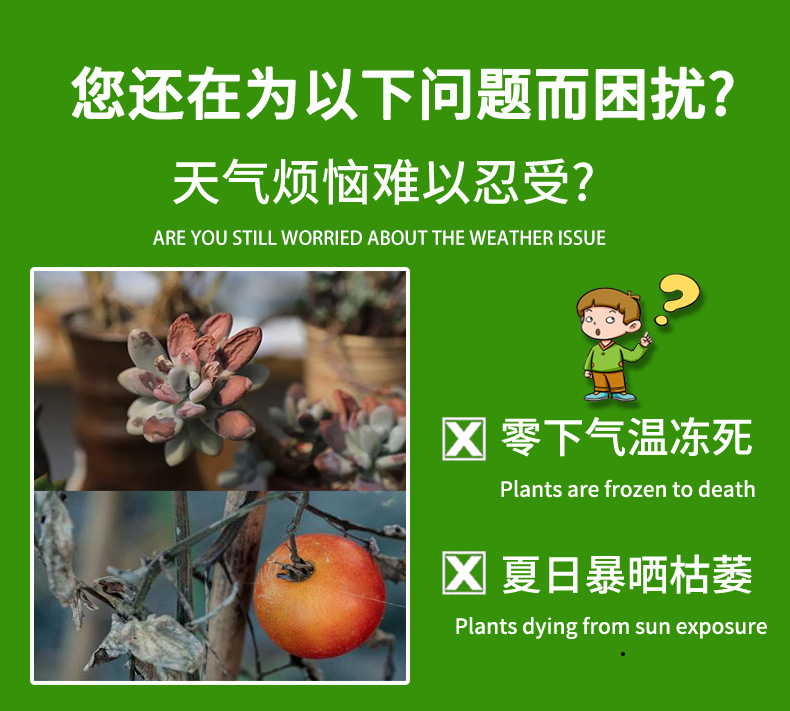 您还在为以下问题而困扰?

天气烦恼难以忍受?

ARE YOU STILL WORRIED ABOUT THE WEATHER ISSUE

?

零下气温冻死

Plants are frozen to death

夏日暴晒枯萎

Plants dying from sun exposure